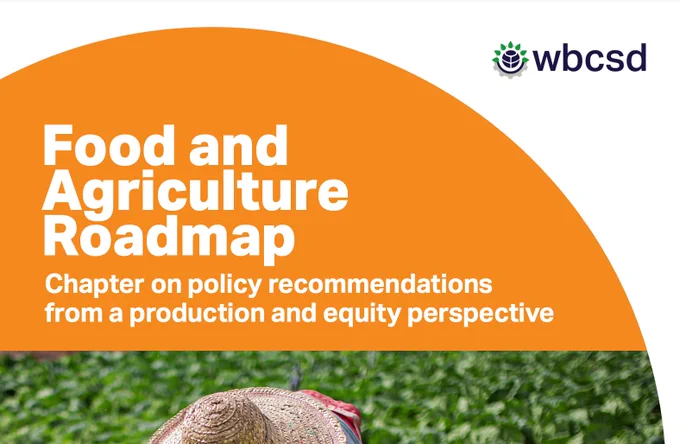 wbcsd

Food and Agriculture Roadmap

Chapter on policy recommendations from a production and equity perspective